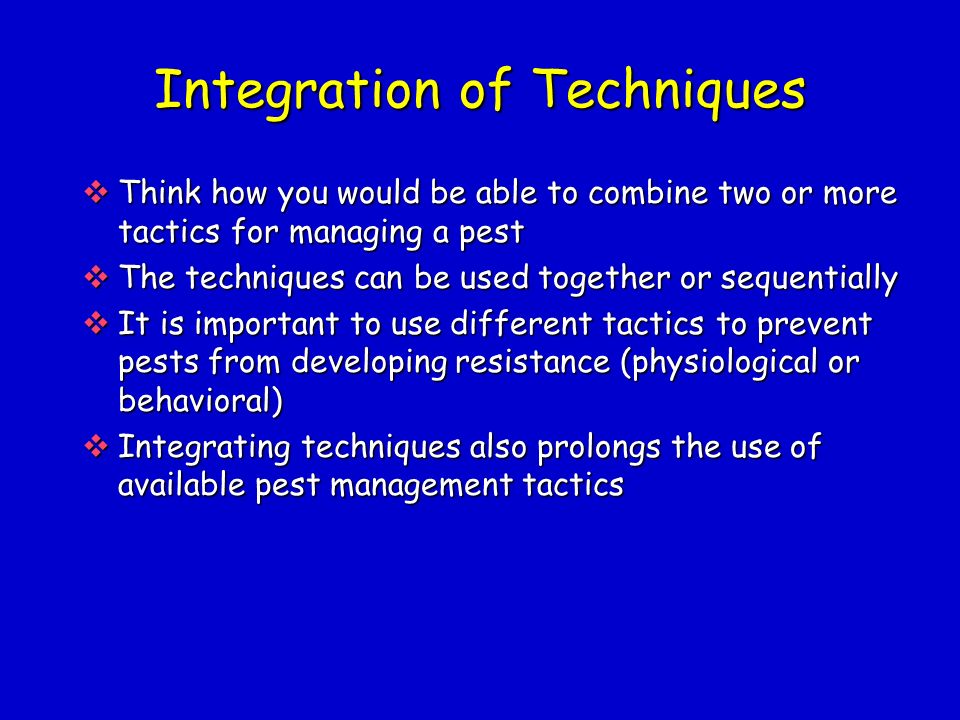 Integration of Techniques

❖ Think how you would be able to combine two or more tactics for managing a pest

❖ The techniques can be used together or sequentially

❖ It is important to use different tactics to prevent pests from developing resistance (physiological or behavioral)

❖ Integrating techniques also prolongs the use of available pest management tactics